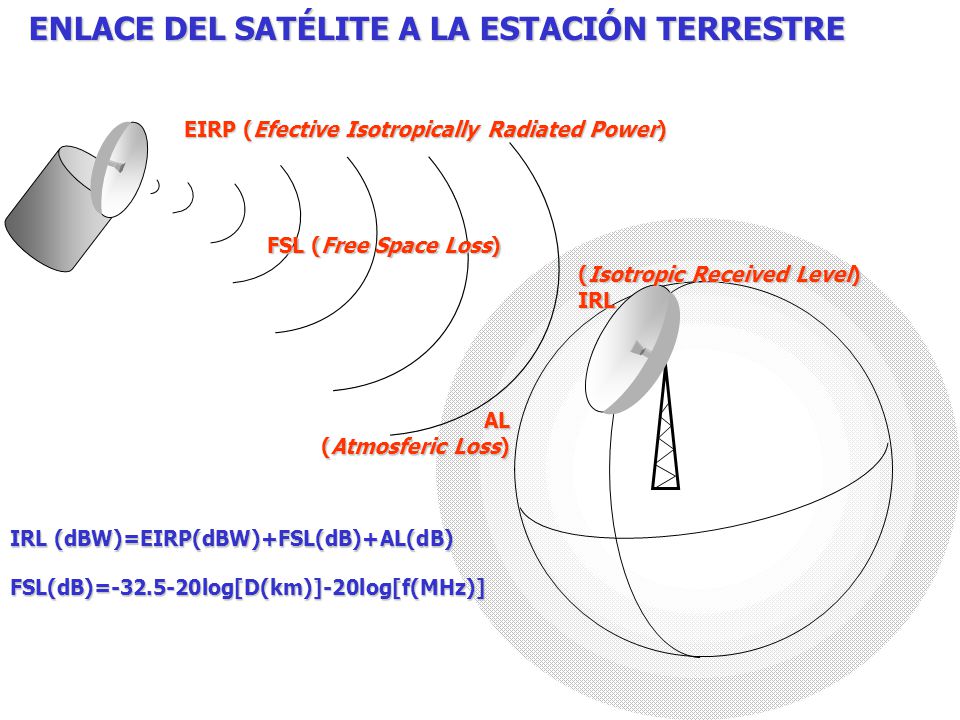 ENLACE DEL SATÉLITE A LA ESTACIÓN TERRESTRE

EIRP (Efective Isotropically Radiated Power)

FSL (Free Space Loss)

(Isotropic Received Level)
IRL

AL
(Atmosferic Loss)

IRL (dBW)=EIRP(dBW)+FSL(dB)+AL(dB)

FSL(dB)=-32.5-20log[D(km)]-20log[f(MHz)]